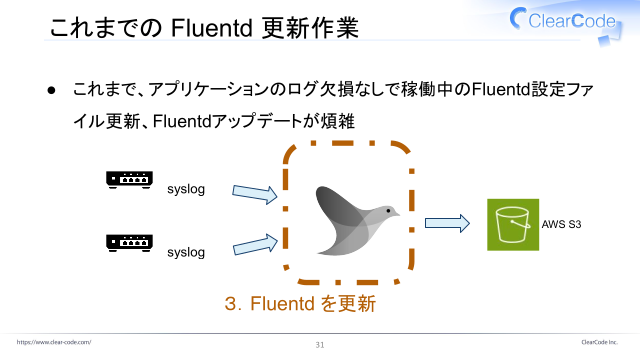 これまでの Fluentd 更新作業

ClearCode

● これまで、アプリケーションのログ欠損なしで稼働中のFluentd設定ファイル更新、Fluentdアップデートが煩雑

syslog

syslog

AWS S3

3. Fluentd を更新

https://www.clear-code.com/

31

ClearCode Inc.